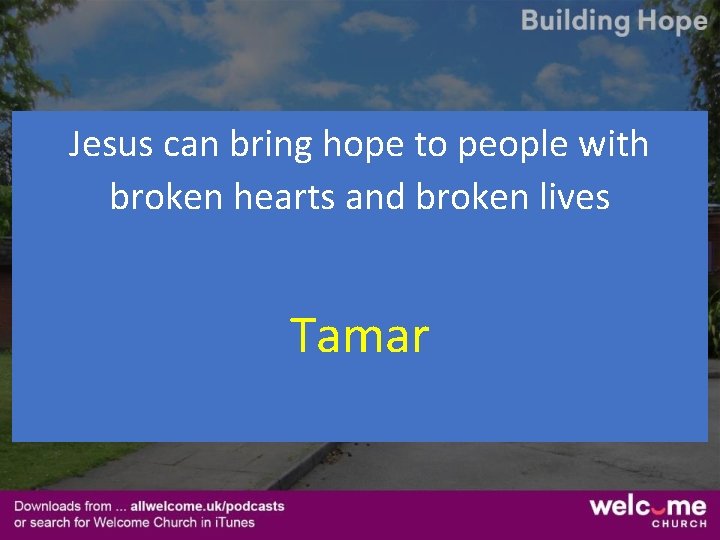 Building Hope

Jesus can bring hope to people with broken hearts and broken lives

Tamar

Downloads from ... allwelcome.uk/podcasts
or search for Welcome Church in iTunes

welcome
CHURCH